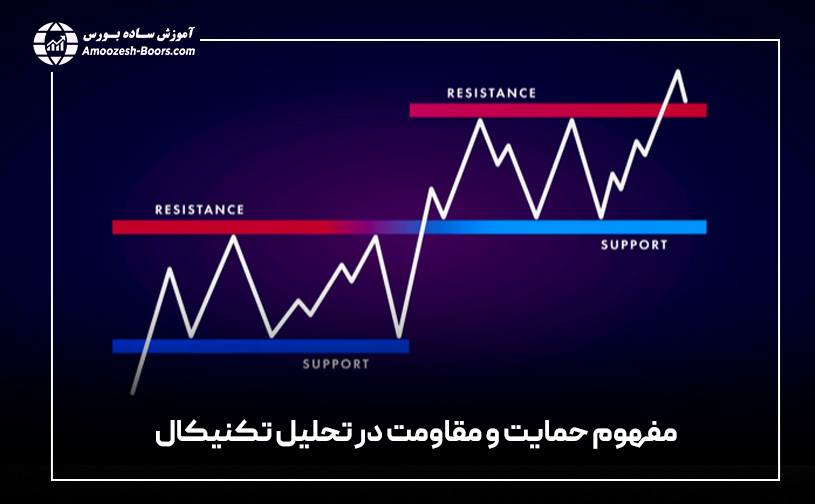 آموزش ساده بورس
Amoozesh-Boors.com

RESISTANCE

RESISTANCE

SUPPORT

SUPPORT

مفهوم حمایت و مقاومت در تحلیل تکنیکال